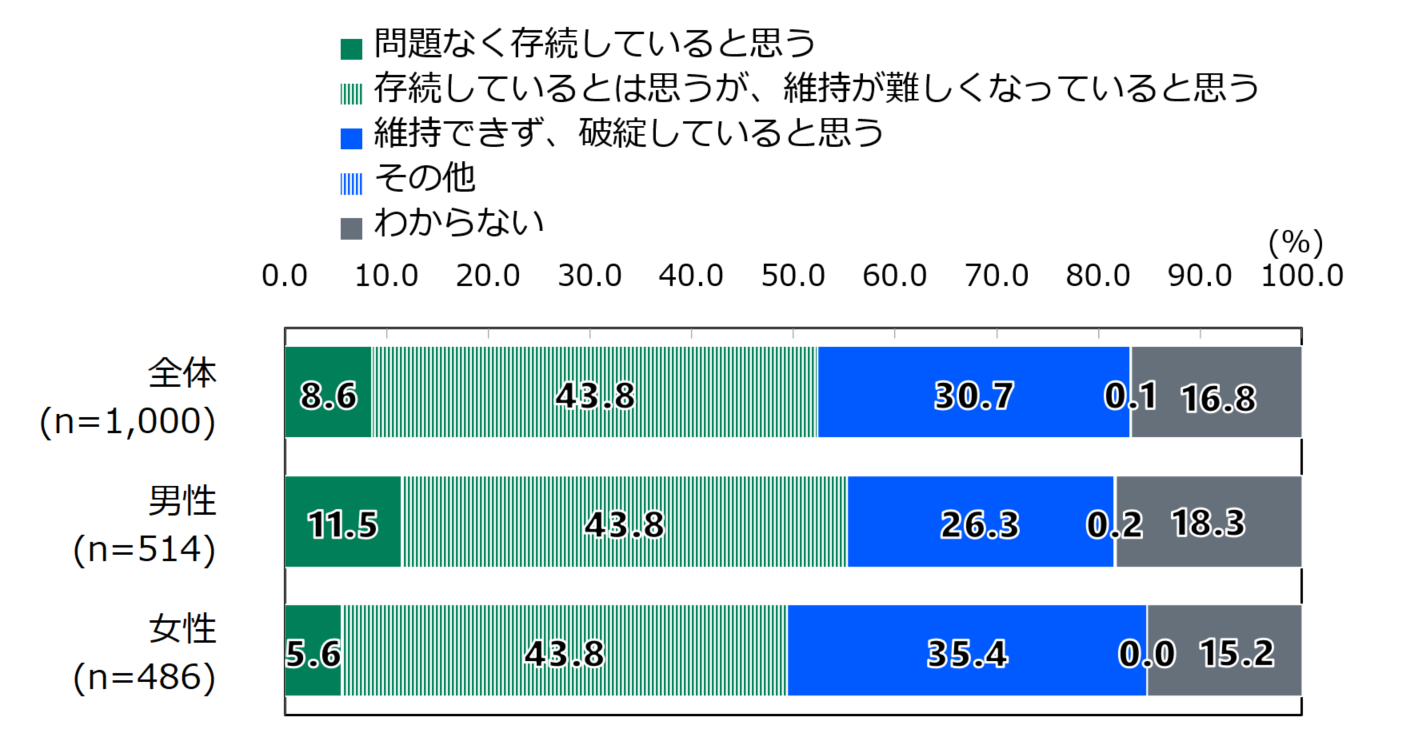 問題なく存続していると思う
存続しているとは思うが、維持が難しくなっていると思う
維持できず、破綻していると思う
その他
わからない

(%)

0.0 10.0 20.0 30.0 40.0 50.0 60.0 70.0 80.0 90.0 100.0

全体 (n=1,000) 8.6 43.8 30.7 0.1 16.8

男性 (n=514) 11.5 43.8 26.3 0.2 18.3

女性 (n=486) 5.6 43.8 35.4 0.0 15.2